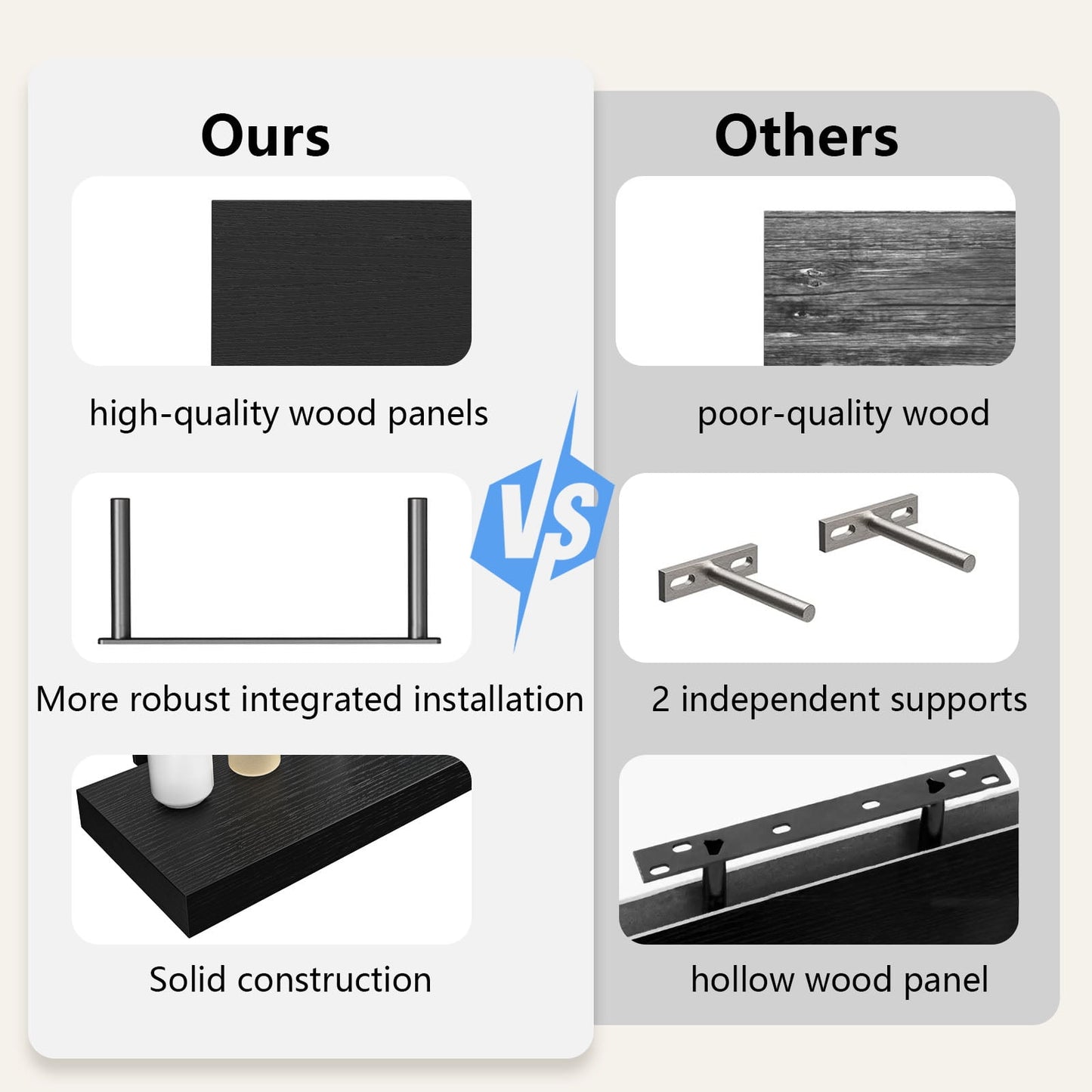 Ours

high-quality wood panels

More robust integrated installation

Solid construction

VS

Others

poor-quality wood

2 independent supports

hollow wood panel